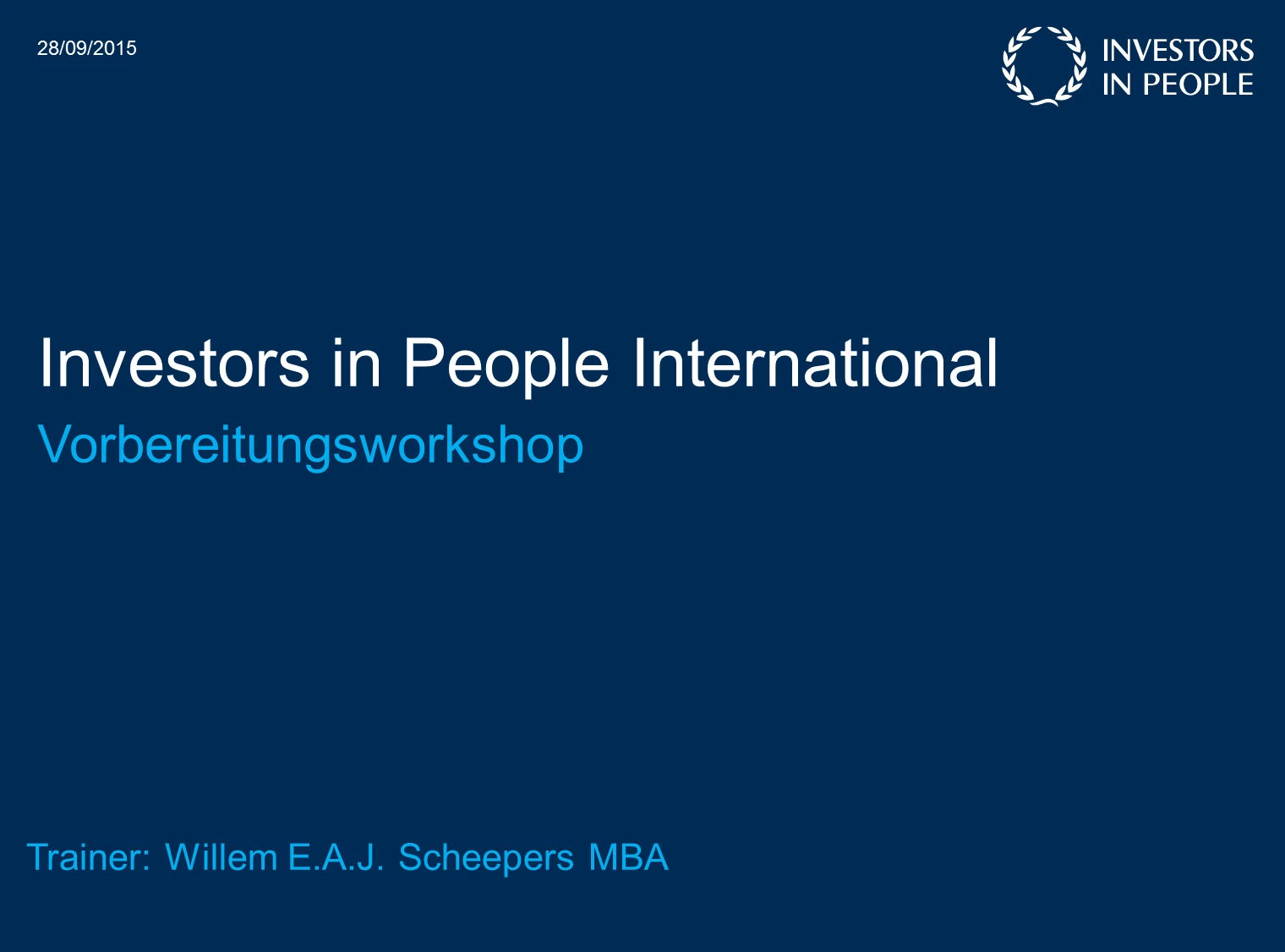 28/09/2015

INVESTORS IN PEOPLE

Investors in People International

Vorbereitungsworkshop

Trainer: Willem E.A.J. Scheepers MBA